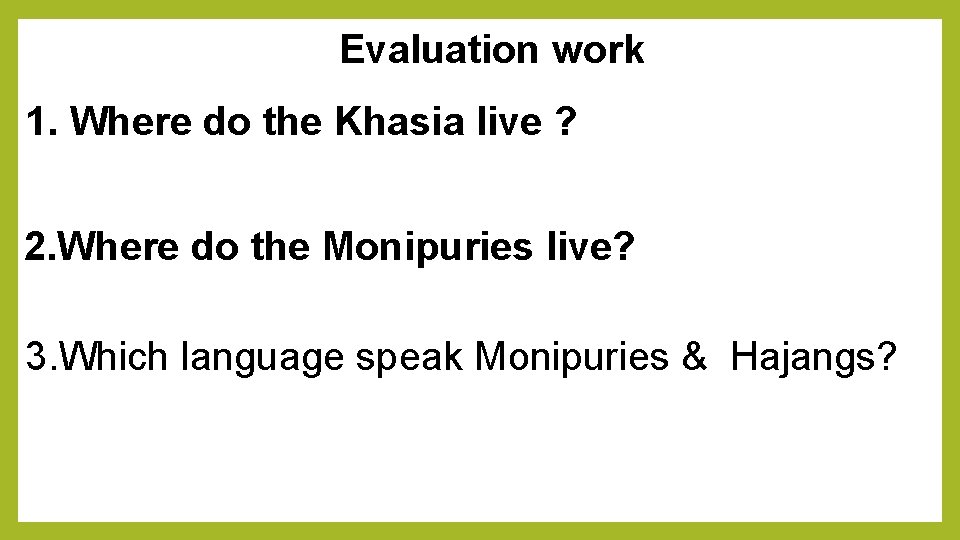 Evaluation work

1. Where do the Khasia live ?

2.Where do the Monipuries live?

3.Which language speak Monipuries &  Hajangs?